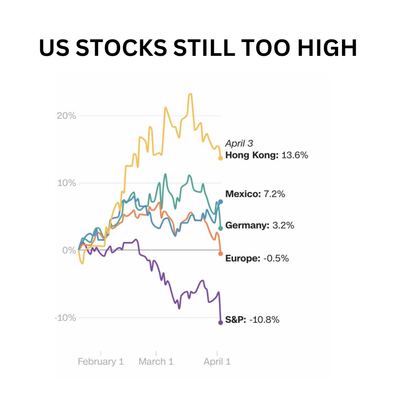 US STOCKS STILL TOO HIGH

20%
10%
0%
-10%

April 3
Hong Kong: 13.6%
Mexico: 7.2%
Germany: 3.2%
Europe: -0.5%
S&P: -10.8%

February 1
March 1
April 1